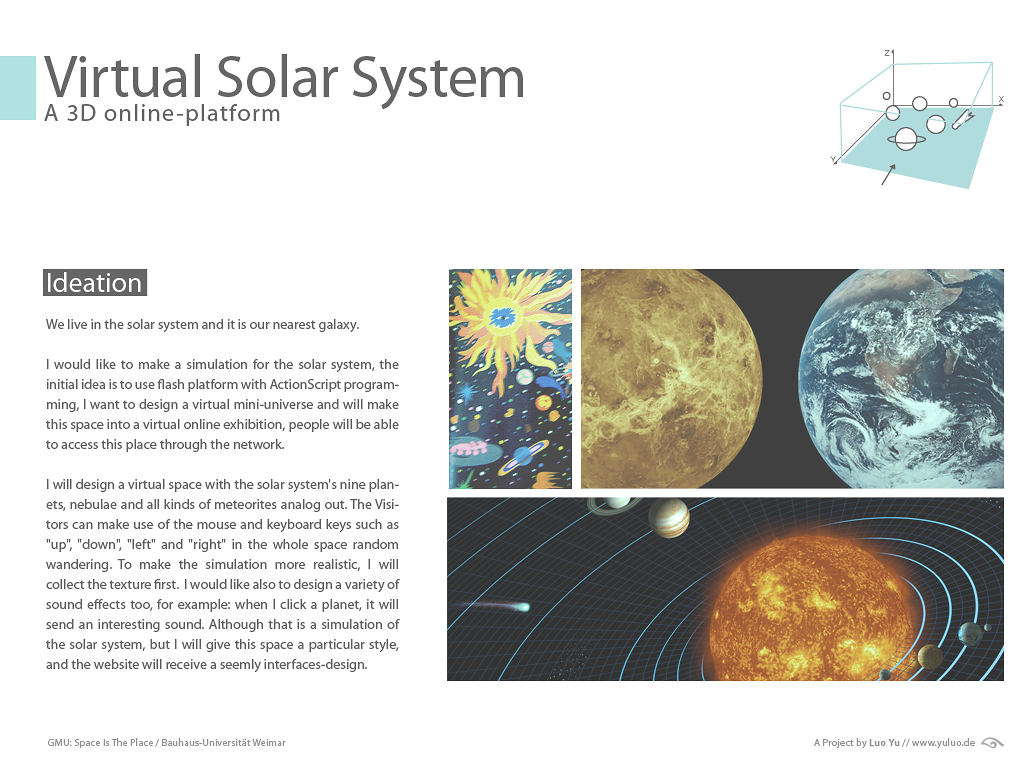 Virtual Solar System
A 3D online-platform

Z
X
Y

Ideation

We live in the solar system and it is our nearest galaxy.

I would like to make a simulation for the solar system, the initial idea is to use flash platform with ActionScript programming, I want to design a virtual mini-universe and will make this space into a virtual online exhibition, people will be able to access this place through the network.

I will design a virtual space with the solar system's nine planets, nebulae and all kinds of meteorites analog out. The Visitors can make use of the mouse and keyboard keys such as "up", "down", "left" and "right" in the whole space random wandering. To make the simulation more realistic, I will collect the texture first. I would like also to design a variety of sound effects too, for example: when I click a planet, it will send an interesting sound. Although that is a simulation of the solar system, but I will give this space a particular style, and the website will receive a seemly interfaces-design.

GMU: Space Is The Place / Bauhaus-Universität Weimar

A Project by Luo Yu // www.yuluo.de